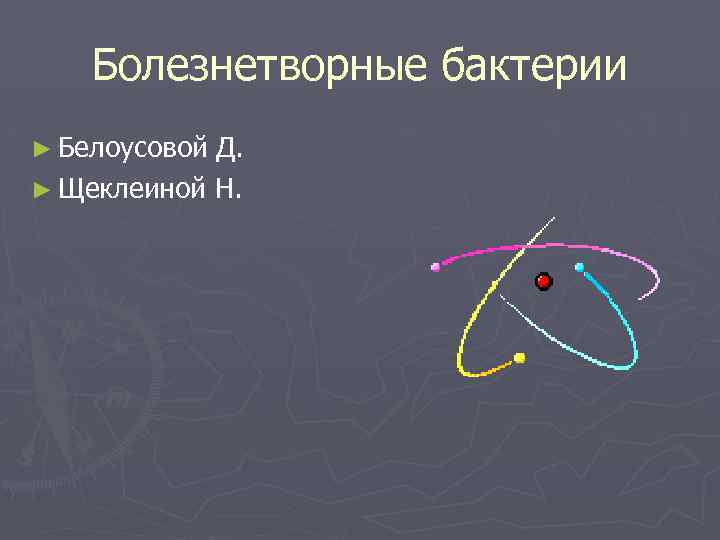 Болезнетворные бактерии

► Белоусовой Д.
► Щеклеиной Н.